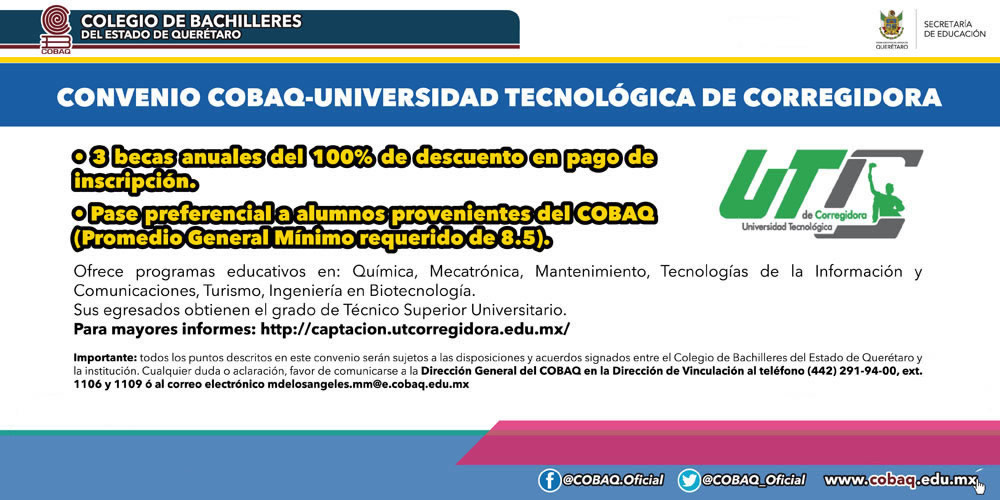 COBAQ
COLEGIO DE BACHILLERES
DEL ESTADO DE QUERÉTARO

QUERÉTARO
SECRETARÍA DE EDUCACIÓN

CONVENIO COBAQ-UNIVERSIDAD TECNOLÓGICA DE CORREGIDORA

• 3 becas anuales del 100% de descuento en pago de inscripción.
• Pase preferencial a alumnos provenientes del COBAQ (Promedio General Mínimo requerido de 8.5).

UTC
de Corregidora
Universidad Tecnológica

Ofrece programas educativos en: Química, Mecatrónica, Mantenimiento, Tecnologías de la Información y Comunicaciones, Turismo, Ingeniería en Biotecnología.
Sus egresados obtienen el grado de Técnico Superior Universitario.
Para mayores informes: http://captacion.utcorregidora.edu.mx/

Importante: todos los puntos descritos en este convenio serán sujetos a las disposiciones y acuerdos signados entre el Colegio de Bachilleres del Estado de Querétaro y la institución. Cualquier duda o aclaración, favor de comunicarse a la Dirección General del COBAQ en la Dirección de Vinculación al teléfono (442) 291-94-00, ext. 1106 y 1109 ó al correo electrónico mdelosangeles.mm@e.cobaq.edu.mx

@COBAQ.Oficial @COBAQ_Oficial www.cobaq.edu.mx